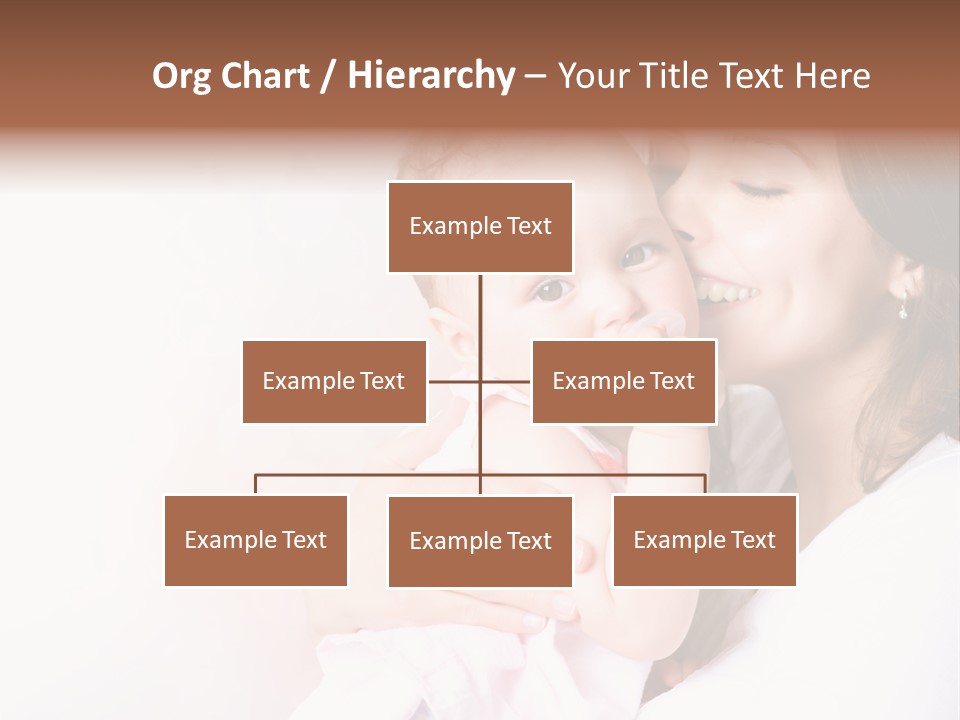 Org Chart / Hierarchy – Your Title Text Here

Example Text

Example Text

Example Text

Example Text

Example Text

Example Text